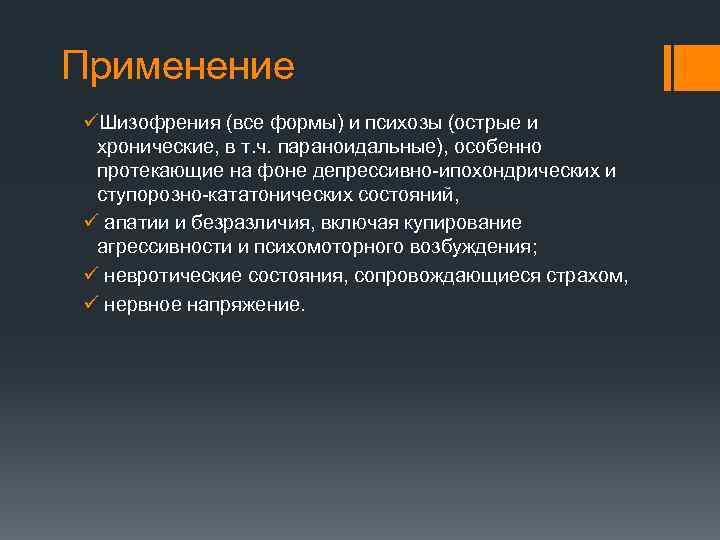 Применение

✓Шизофрения (все формы) и психозы (острые и хронические, в т.ч. параноидальные), особенно протекающие на фоне депрессивно-ипохондрических и ступорозно-кататонических состояний,

✓ апатии и безразличия, включая купирование агрессивности и психомоторного возбуждения;

✓ невротические состояния, сопровождающиеся страхом,

✓ нервное напряжение.